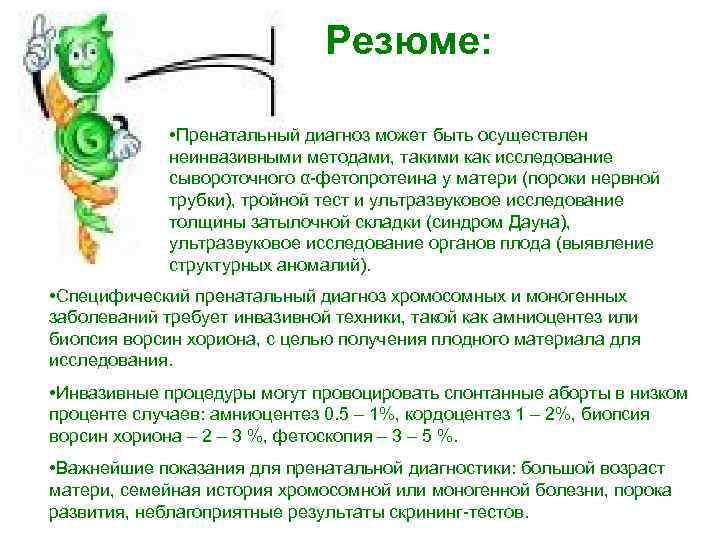 Резюме:

•Пренатальный диагноз может быть осуществлен неинвазивными методами, такими как исследование сывороточного α-фетопротеина у матери (пороки нервной трубки), тройной тест и ультразвуковое исследование толщины затылочной складки (синдром Дауна), ультразвуковое исследование органов плода (выявление структурных аномалий).

•Специфический пренатальный диагноз хромосомных и моногенных заболеваний требует инвазивной техники, такой как амниоцентез или биопсия ворсин хориона, с целью получения плодного материала для исследования.

•Инвазивные процедуры могут провоцировать спонтанные аборты в низком проценте случаев: амниоцентез 0.5 – 1%, кордоцентез 1 – 2%, биопсия ворсин хориона – 2 – 3 %, фетоскопия – 3 – 5 %.

•Важнейшие показания для пренатальной диагностики: большой возраст матери, семейная история хромосомной или моногенной болезни, порока развития, неблагоприятные результаты скрининг-тестов.